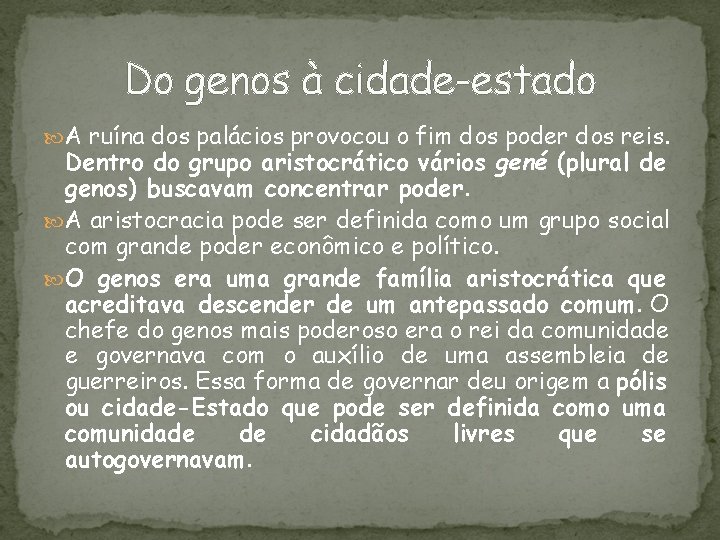 Do genos à cidade-estado

A ruína dos palácios provocou o fim dos poder dos reis. Dentro do grupo aristocrático vários gené (plural de genos) buscavam concentrar poder.

A aristocracia pode ser definida como um grupo social com grande poder econômico e político.

O genos era uma grande família aristocrática que acreditava descender de um antepassado comum. O chefe do genos mais poderoso era o rei da comunidade e governava com o auxílio de uma assembleia de guerreiros. Essa forma de governar deu origem a pólis ou cidade-Estado que pode ser definida como uma comunidade de cidadãos livres que se autogovernavam.